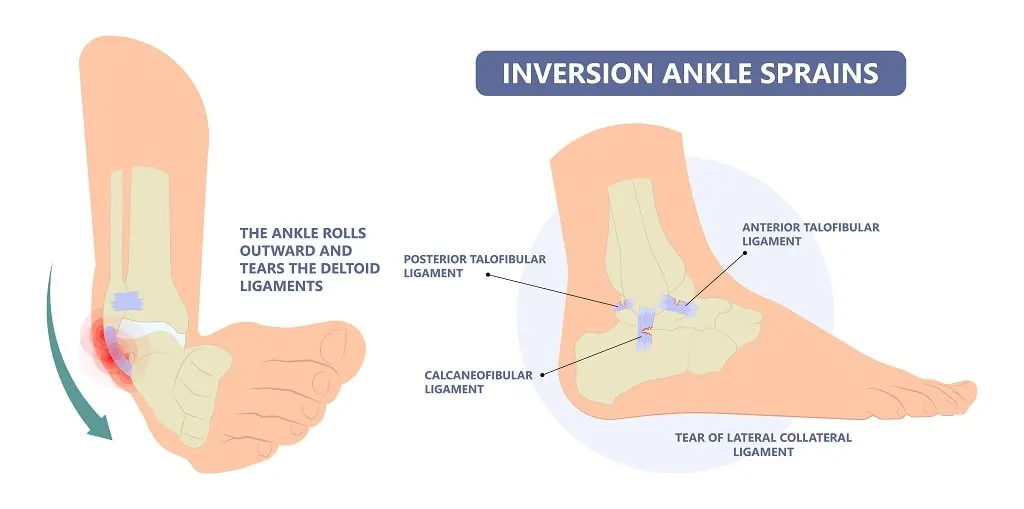 INVERSION ANKLE SPRAINS

THE ANKLE ROLLS OUTWARD AND TEARS THE DELTOID LIGAMENTS

POSTERIOR TALOFIBULAR LIGAMENT

ANTERIOR TALOFIBULAR LIGAMENT

CALCANEOFIBULAR LIGAMENT

TEAR OF LATERAL COLLATERAL LIGAMENT